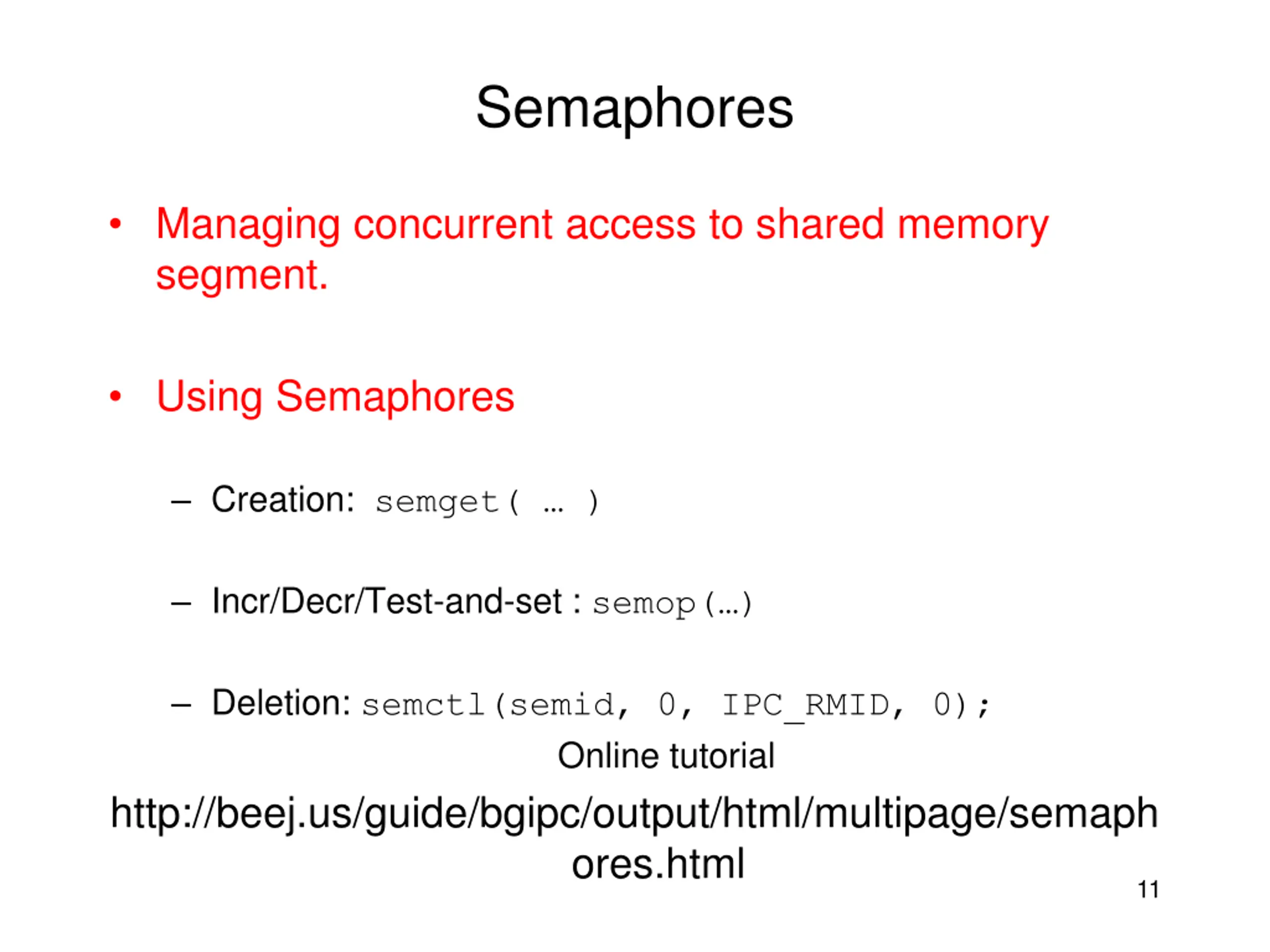 Semaphores

• Managing concurrent access to shared memory segment.

• Using Semaphores

– Creation: semget( … )

– Incr/Decr/Test-and-set : semop(…)

– Deletion: semctl(semid, 0, IPC_RMID, 0);

Online tutorial

http://beej.us/guide/bgipc/output/html/multipage/semaphores.html

11